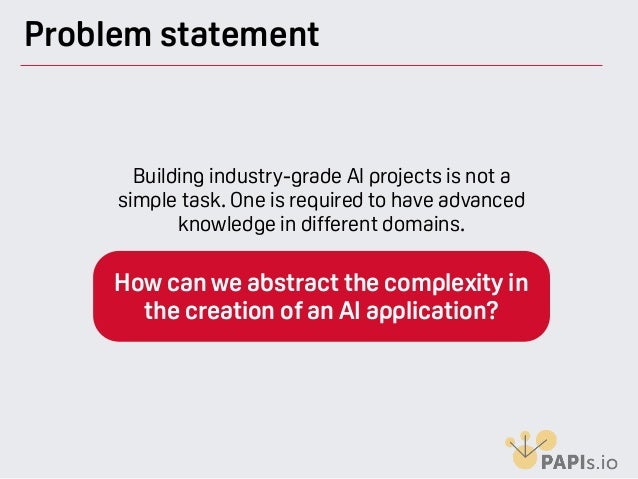 Problem statement

Building industry-grade AI projects is not a simple task. One is required to have advanced knowledge in different domains.

How can we abstract the complexity in the creation of an AI application?

PAPIs.io